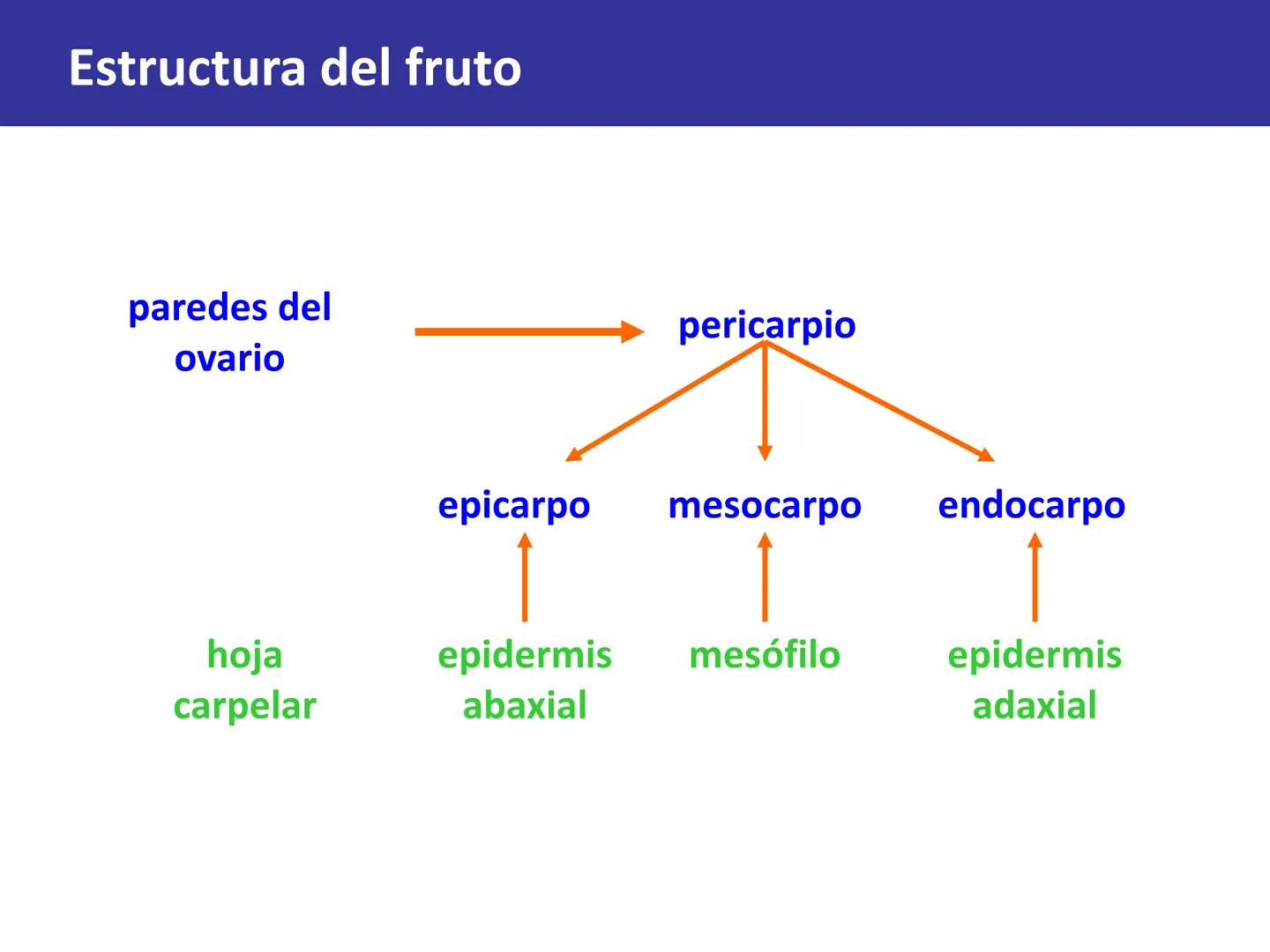 Estructura del fruto

paredes del ovario

pericarpio

epicarpo

mesocarpo

endocarpo

hoja carpelar

epidermis abaxial

mesófilo

epidermis adaxial